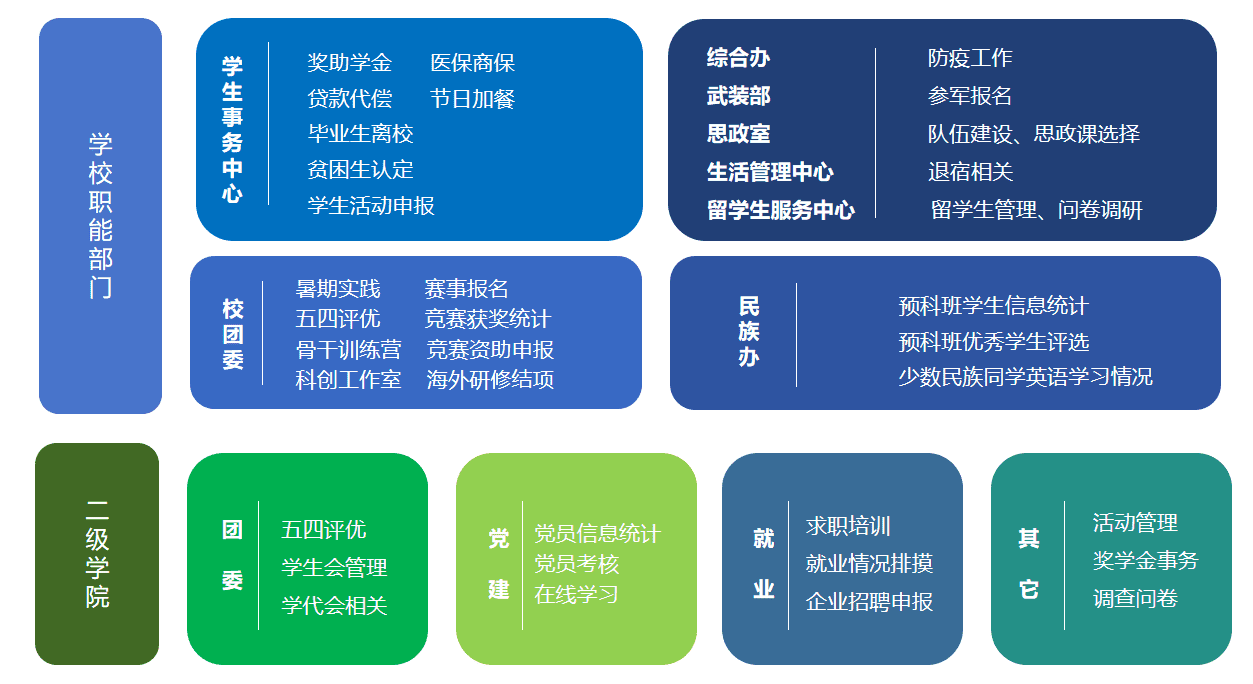 学校职能部门

学生事务中心
奖助学金　医保商保
贷款代偿　节日加餐
毕业生离校
贫困生认定
学生活动申报

综合办　防疫工作
武装部　参军报名
思政室　队伍建设、思政课选择
生活管理中心　退宿相关
留学生服务中心　留学生管理、问卷调研

校团委
暑期实践　赛事报名
五四评优　竞赛获奖统计
骨干训练营　竞赛资助申报
科创工作室　海外研修结项

民族办
预科班学生信息统计
预科班优秀学生评选
少数民族同学英语学习情况

二级学院

团委
五四评优
学生会管理
学代会相关

党建
党员信息统计
党员考核
在线学习

就业
求职培训
就业情况排摸
企业招聘申报

其它
活动管理
奖学金事务
调查问卷